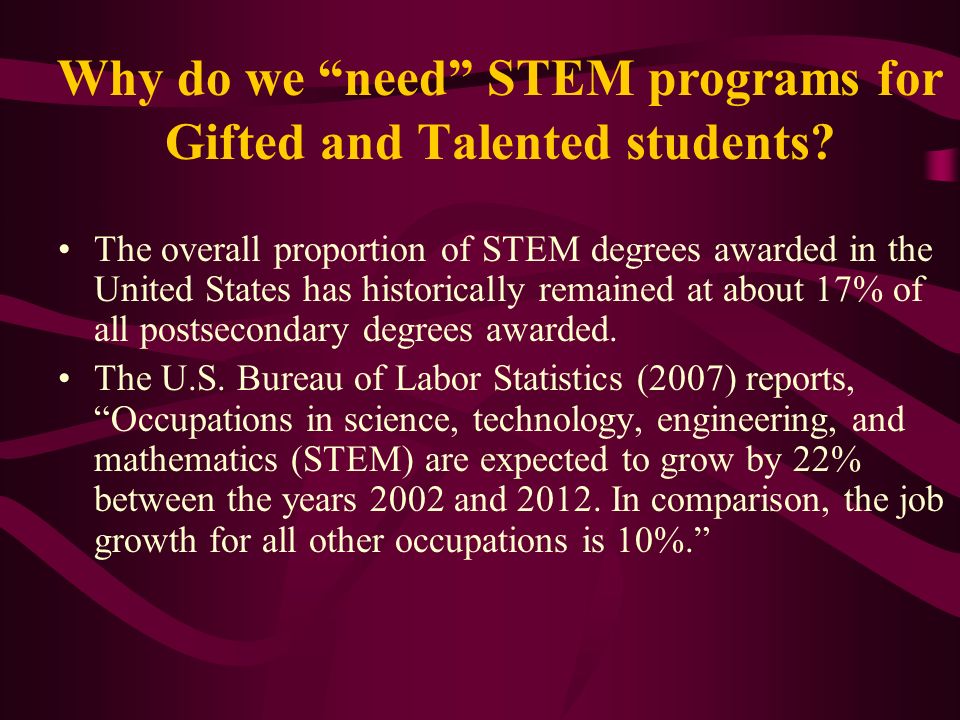 Why do we “need” STEM programs for Gifted and Talented students?

• The overall proportion of STEM degrees awarded in the United States has historically remained at about 17% of all postsecondary degrees awarded.
• The U.S. Bureau of Labor Statistics (2007) reports, “Occupations in science, technology, engineering, and mathematics (STEM) are expected to grow by 22% between the years 2002 and 2012. In comparison, the job growth for all other occupations is 10%.”